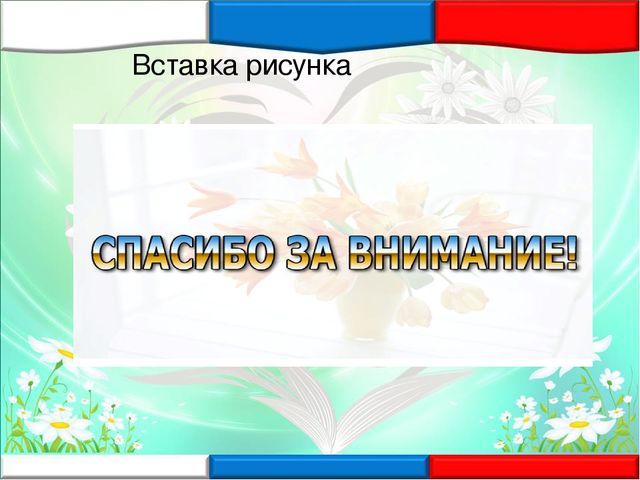 Вставка рисунка

СПАСИБО ЗА ВНИМАНИЕ!